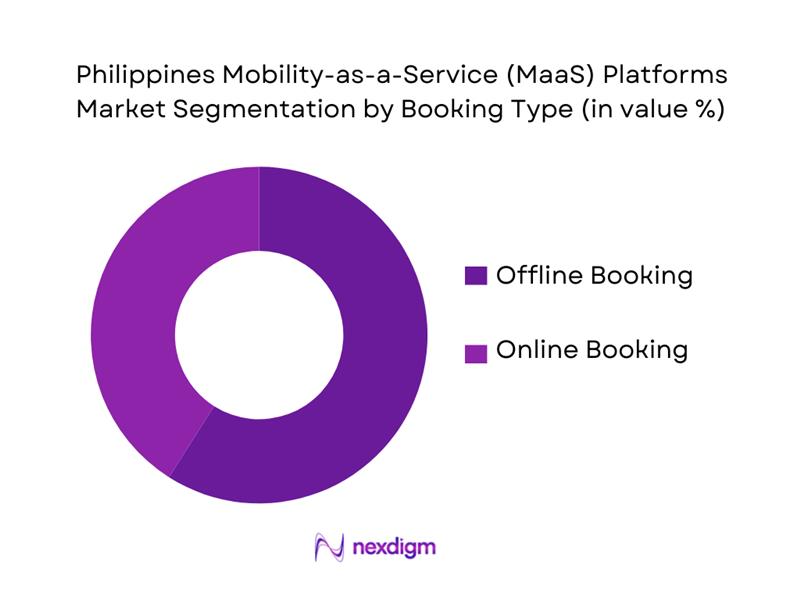 Philippines Mobility-as-a-Service (MaaS) Platforms Market Segmentation by Booking Type (in value %)

Offline Booking

Online Booking

nexdigm